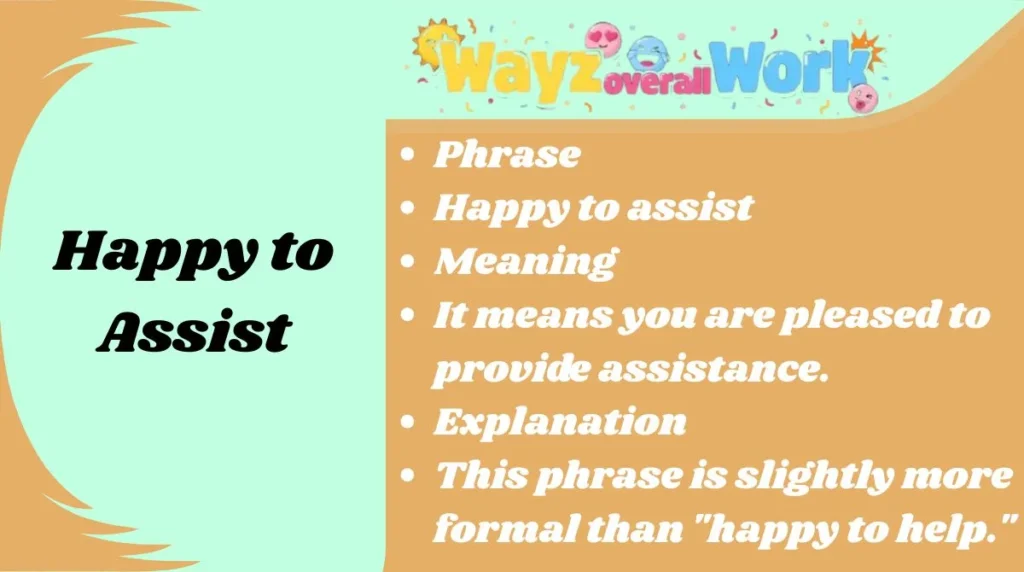 Wayz overall Work

Happy to Assist

- Phrase
- Happy to assist
- Meaning
- It means you are pleased to provide assistance.
- Explanation
- This phrase is slightly more formal than "happy to help."